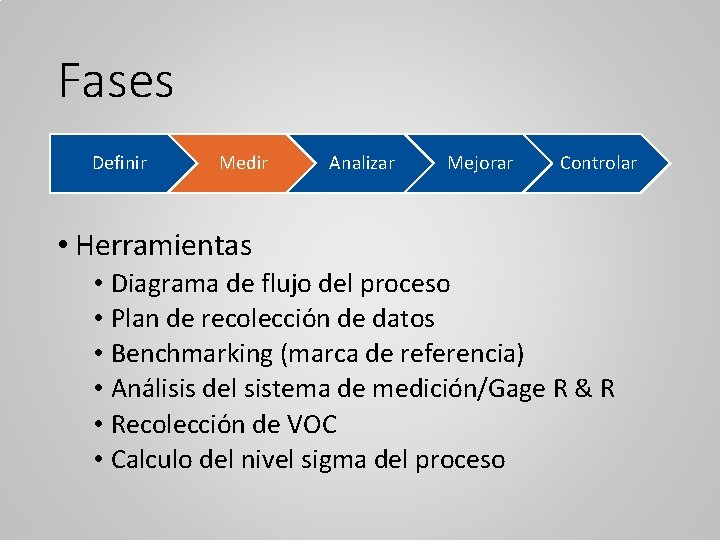 Fases

Definir Medir Analizar Mejorar Controlar

• Herramientas
• Diagrama de flujo del proceso
• Plan de recolección de datos
• Benchmarking (marca de referencia)
• Análisis del sistema de medición/Gage R & R
• Recolección de VOC
• Calculo del nivel sigma del proceso